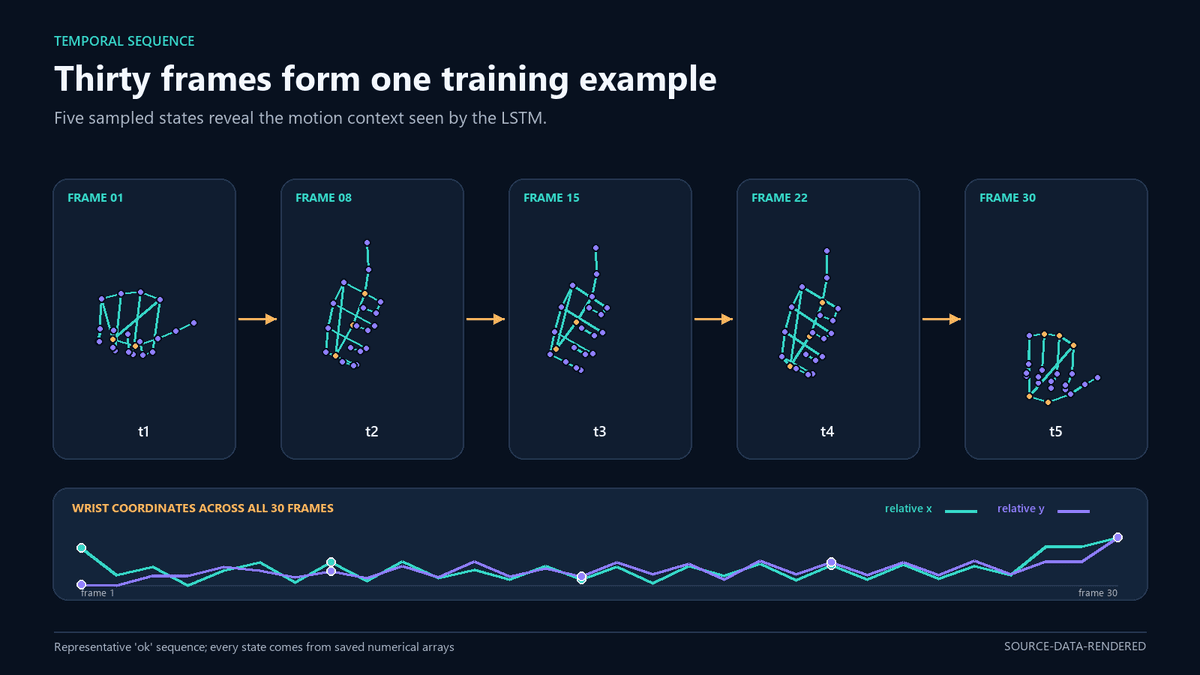 TEMPORAL SEQUENCE

Thirty frames form one training example

Five sampled states reveal the motion context seen by the LSTM.

FRAME 01

t1

FRAME 08

t2

FRAME 15

t3

FRAME 22

t4

FRAME 30

t5

WRIST COORDINATES ACROSS ALL 30 FRAMES

relative x

relative y

frame 1

frame 30

Representative 'ok' sequence; every state comes from saved numerical arrays

SOURCE-DATA-RENDERED